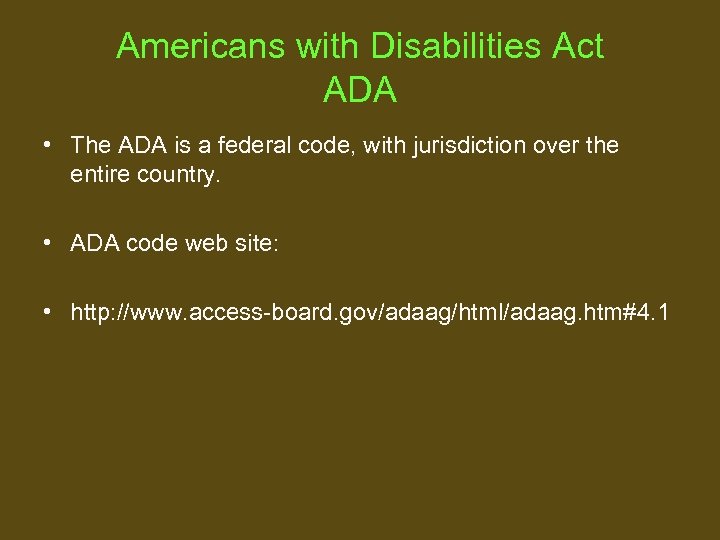 Americans with Disabilities Act
ADA

• The ADA is a federal code, with jurisdiction over the entire country.

• ADA code web site:

• http://www.access-board.gov/adaag/html/adaag.htm#4.1